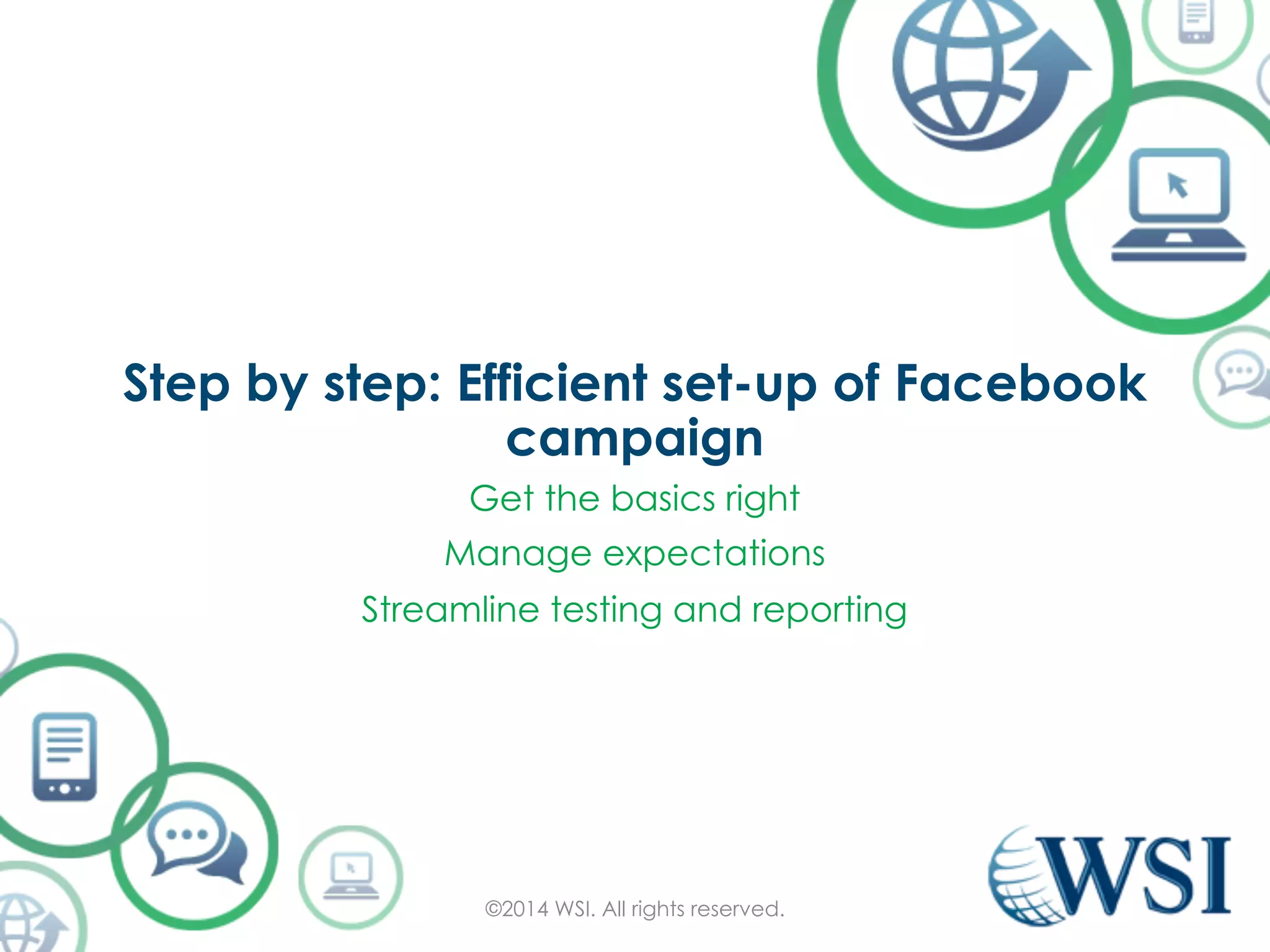 Step by step: Efficient set-up of Facebook campaign

Get the basics right

Manage expectations

Streamline testing and reporting

©2014 WSI. All rights reserved.

WSI